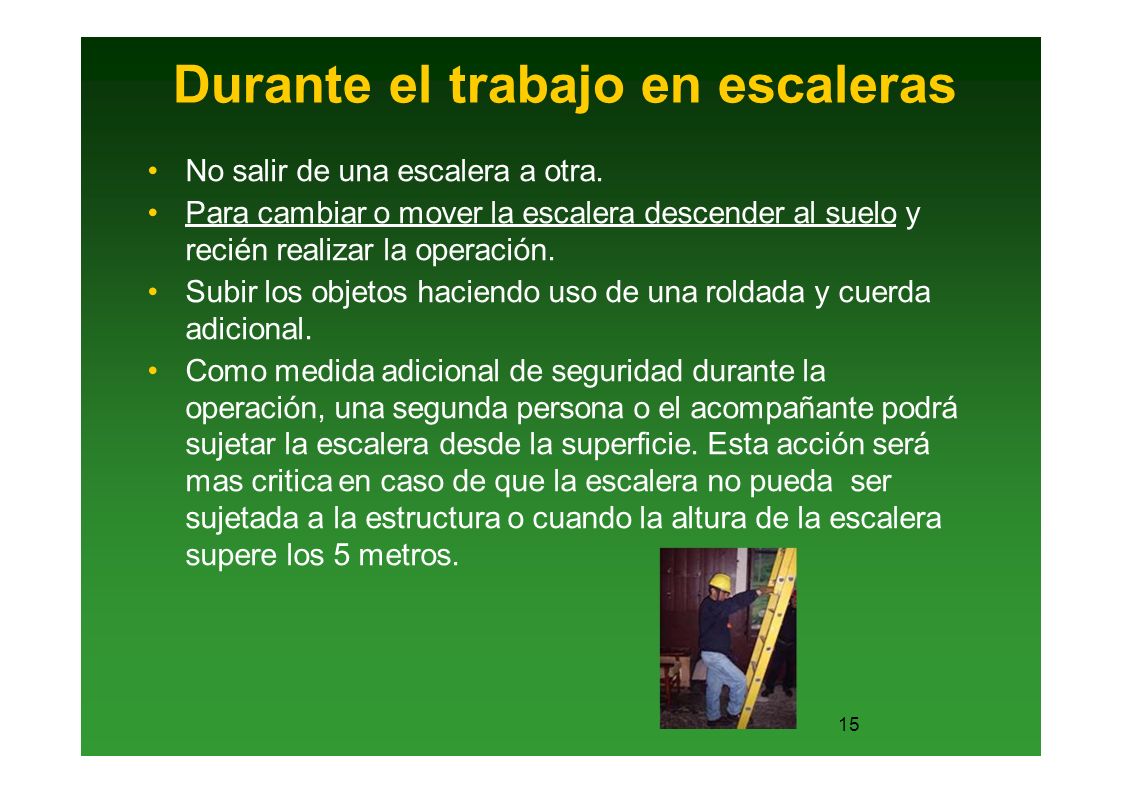 Durante el trabajo en escaleras

• No salir de una escalera a otra.
• Para cambiar o mover la escalera descender al suelo y recién realizar la operación.
• Subir los objetos haciendo uso de una roldada y cuerda adicional.
• Como medida adicional de seguridad durante la operación, una segunda persona o el acompañante podrá sujetar la escalera desde la superficie. Esta acción será mas critica en caso de que la escalera no pueda ser sujetada a la estructura o cuando la altura de la escalera supere los 5 metros.

15